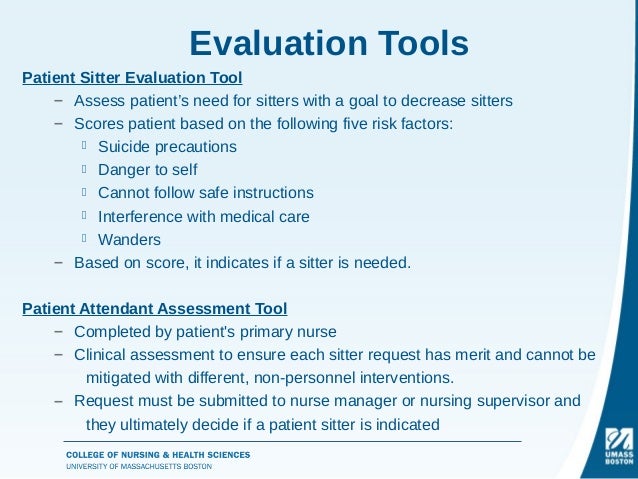 Evaluation Tools

Patient Sitter Evaluation Tool

– Assess patient's need for sitters with a goal to decrease sitters
– Scores patient based on the following five risk factors:
 Suicide precautions
 Danger to self
 Cannot follow safe instructions
 Interference with medical care
 Wanders
– Based on score, it indicates if a sitter is needed.

Patient Attendant Assessment Tool

– Completed by patient's primary nurse
– Clinical assessment to ensure each sitter request has merit and cannot be mitigated with different, non-personnel interventions.
– Request must be submitted to nurse manager or nursing supervisor and they ultimately decide if a patient sitter is indicated

COLLEGE OF NURSING & HEALTH SCIENCES
UNIVERSITY OF MASSACHUSETTS BOSTON

UMASS BOSTON